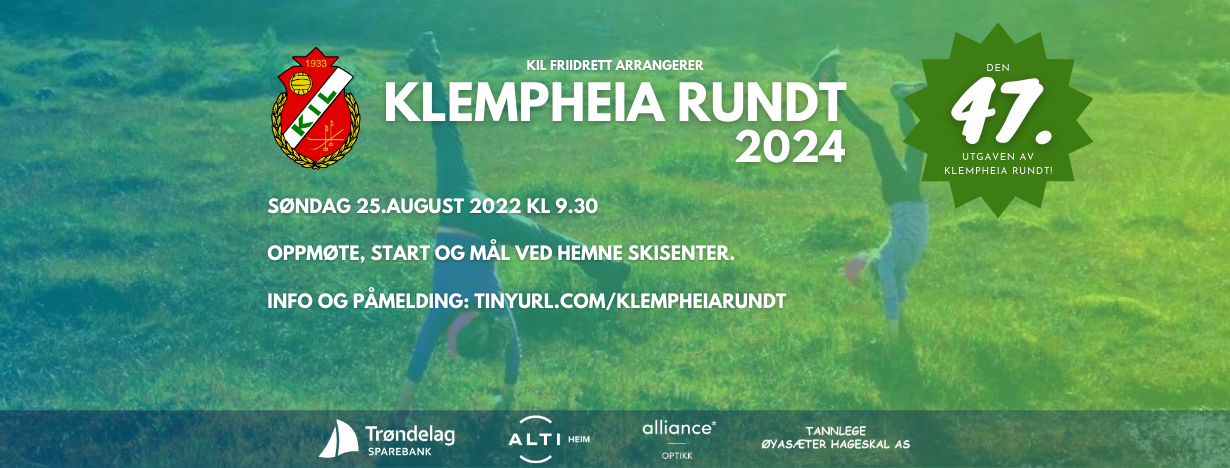 1933

KIL

KIL FRIIDRETT ARRANGERER

KLEMPHEIA RUNDT 2024

DEN 47. UTGAVEN AV KLEMPHEIA RUNDT!

SØNDAG 25.AUGUST 2022 KL 9.30

OPPMØTE, START OG MÅL VED HEMNE SKISENTER.

INFO OG PÅMELDING: TINYURL.COM/KLEMPHEIARUNDT

Trøndelag SPAREBANK

ALTI HEIM

alliance* OPTIKK

TANNLEGE ØYASÆTER HAGESKAL AS